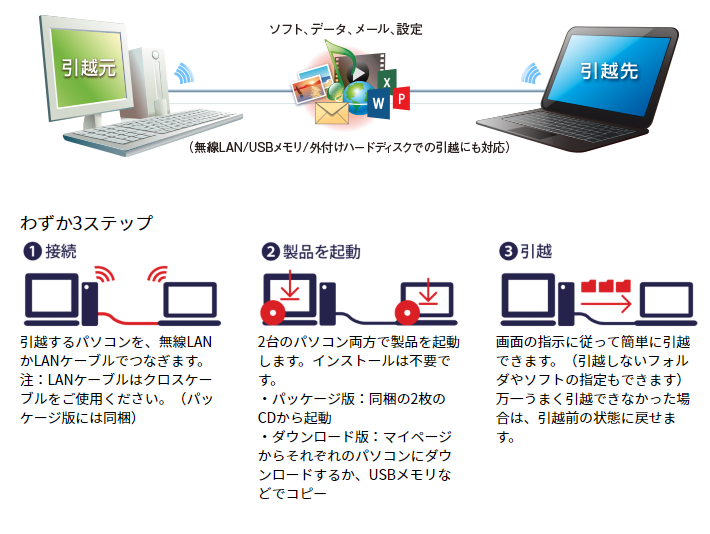 引越元

ソフト、データ、メール、設定

X
W
P

引越先

（無線LAN/USBメモリ/外付けハードディスクでの引越にも対応）

わずか3ステップ

❶ 接続

引越するパソコンを、無線LANかLANケーブルでつなぎます。
注：LANケーブルはクロスケーブルをご使用ください。（パッケージ版には同梱）

❷ 製品を起動

2台のパソコン両方で製品を起動します。インストールは不要です。
・パッケージ版：同梱の2枚のCDから起動
・ダウンロード版：マイページからそれぞれのパソコンにダウンロードするか、USBメモリなどでコピー

❸ 引越

画面の指示に従って簡単に引越できます。（引越しないフォルダやソフトの指定もできます）
万一うまく引越できなかった場合は、引越前の状態に戻せます。